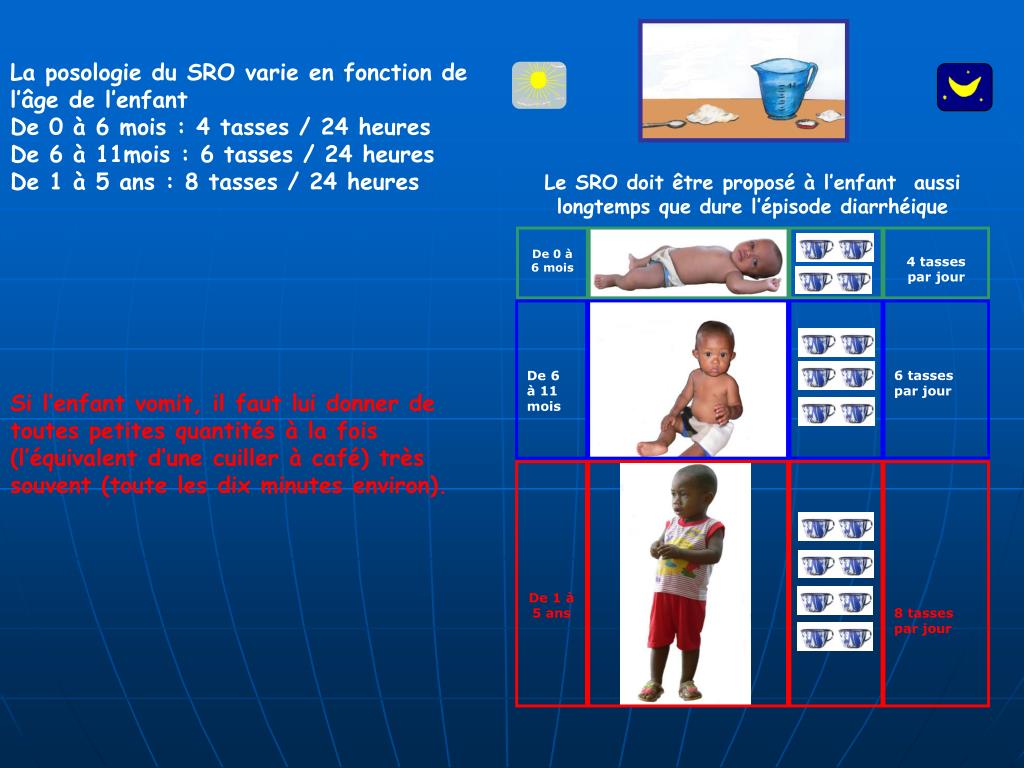 La posologie du SRO varie en fonction de l'âge de l'enfant
De 0 à 6 mois : 4 tasses / 24 heures
De 6 à 11mois : 6 tasses / 24 heures
De 1 à 5 ans : 8 tasses / 24 heures

Si l'enfant vomit, il faut lui donner de toutes petites quantités à la fois (l'équivalent d'une cuiller à café) très souvent (toute les dix minutes environ).

Le SRO doit être proposé à l'enfant aussi longtemps que dure l'épisode diarrhéique

| De 0 à 6 mois | | | 4 tasses par jour |
|---|---|---|---|
| De 6 à 11 mois | | | 6 tasses par jour |
| De 1 à 5 ans | | | 8 tasses par jour |